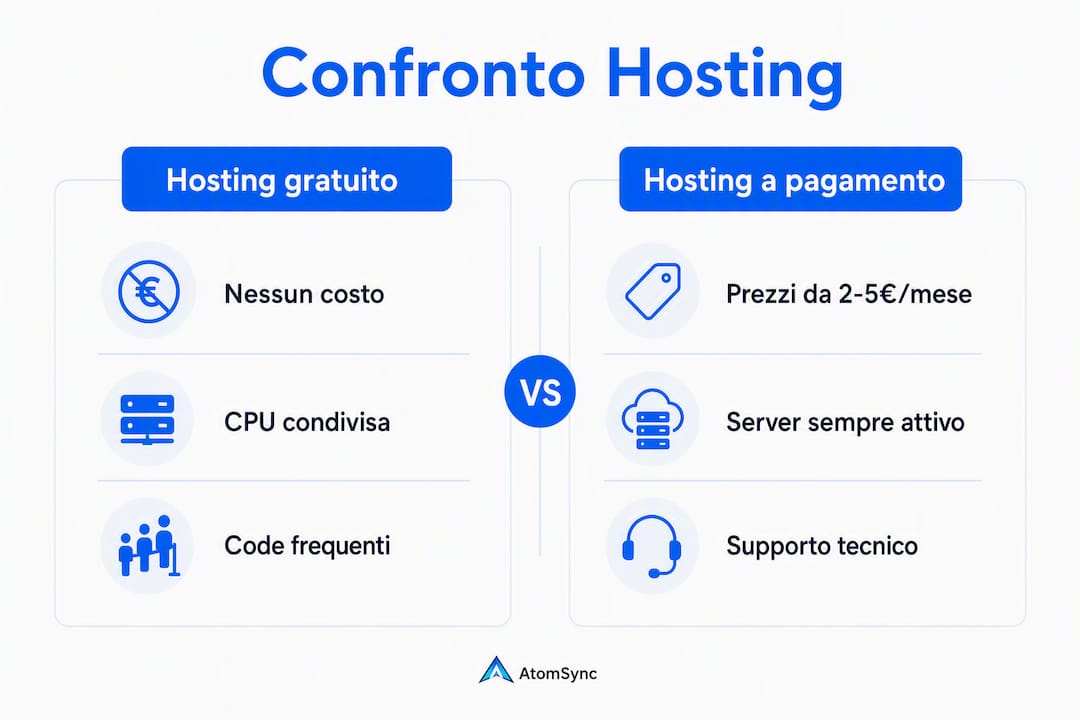 Confronto Hosting

Hosting gratuito

Nessun costo

CPU condivisa

Code frequenti

VS

Hosting a pagamento

Prezzi da 2-5€/mese

Server sempre attivo

Supporto tecnico

AtomSync